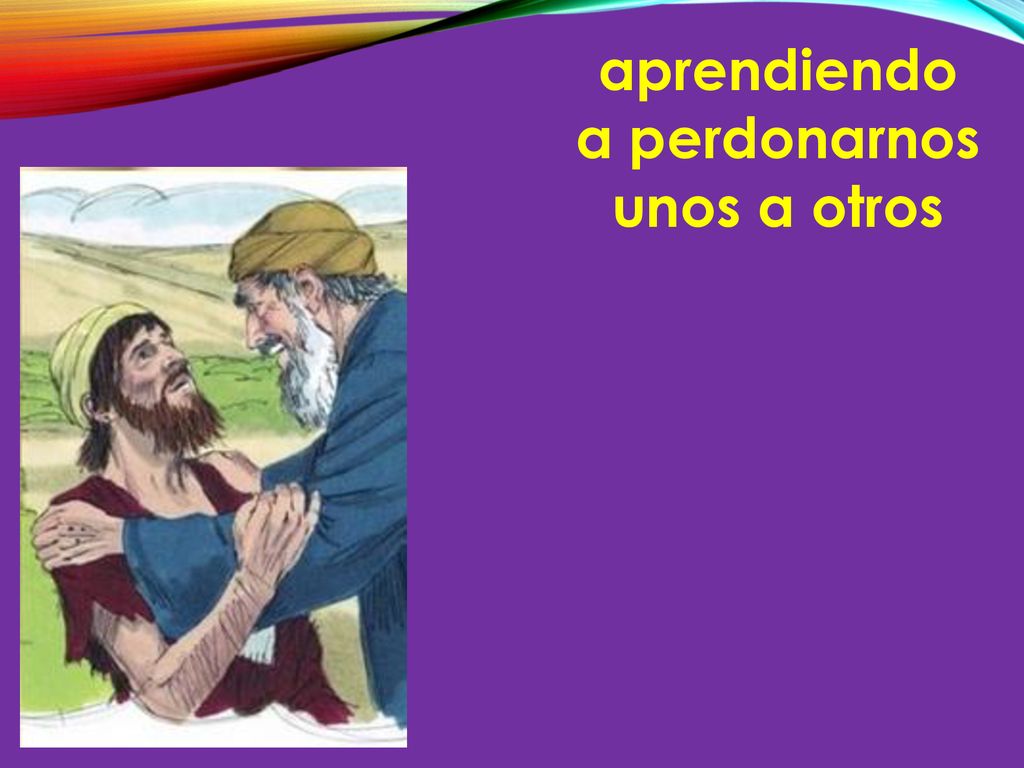 aprendiendo
a perdonarnos
unos a otros